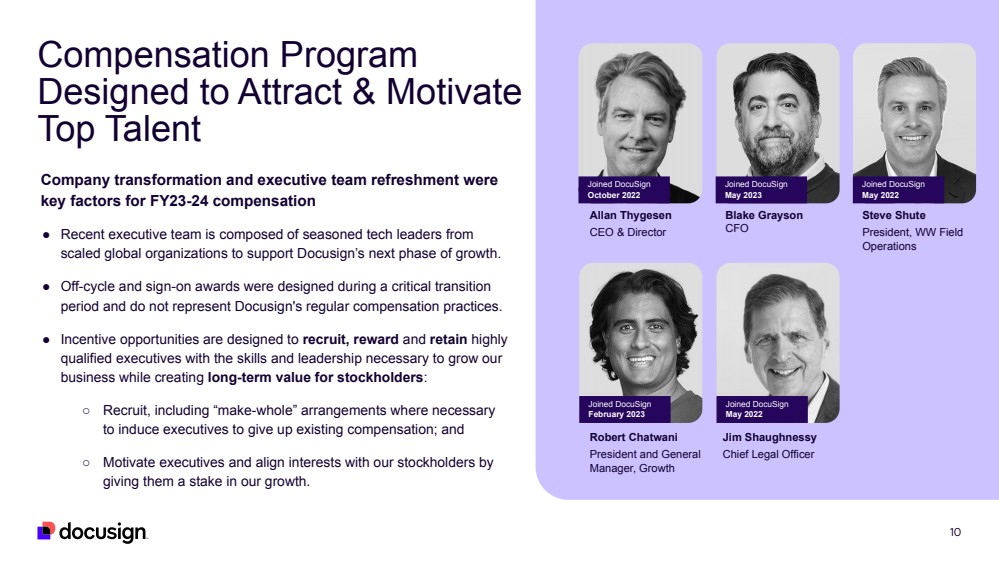 Compensation Program Designed to Attract & Motivate Top Talent

Company transformation and executive team refreshment were key factors for FY23-24 compensation

● Recent executive team is composed of seasoned tech leaders from scaled global organizations to support Docusign's next phase of growth.

● Off-cycle and sign-on awards were designed during a critical transition period and do not represent Docusign's regular compensation practices.

● Incentive opportunities are designed to recruit, reward and retain highly qualified executives with the skills and leadership necessary to grow our business while creating long-term value for stockholders:

○ Recruit, including "make-whole" arrangements where necessary to induce executives to give up existing compensation; and

○ Motivate executives and align interests with our stockholders by giving them a stake in our growth.

Joined DocuSign
October 2022
Allan Thygesen
CEO & Director

Joined DocuSign
May 2023
Blake Grayson
CFO

Joined DocuSign
May 2022
Steve Shute
President, WW Field Operations

Joined DocuSign
February 2023
Robert Chatwani
President and General Manager, Growth

Joined DocuSign
May 2022
Jim Shaughnessy
Chief Legal Officer

docusign

10